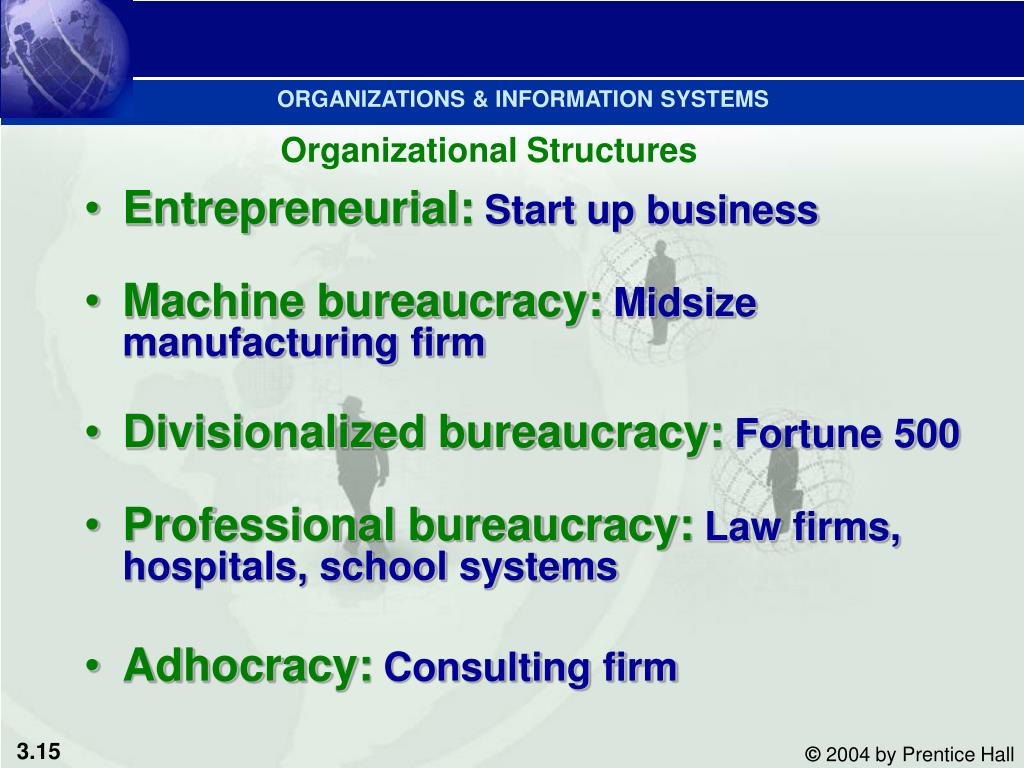 ORGANIZATIONS & INFORMATION SYSTEMS

Organizational Structures

• Entrepreneurial: Start up business

• Machine bureaucracy: Midsize manufacturing firm

• Divisionalized bureaucracy: Fortune 500

• Professional bureaucracy: Law firms, hospitals, school systems

• Adhocracy: Consulting firm

3.15

© 2004 by Prentice Hall